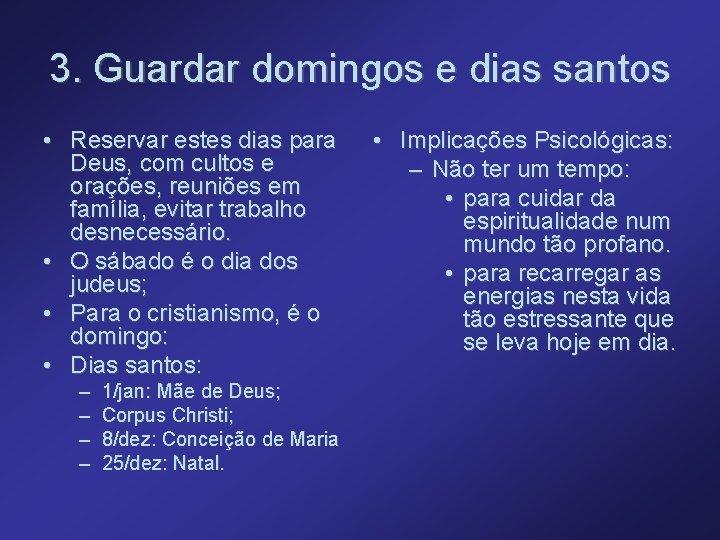 3. Guardar domingos e dias santos

• Reservar estes dias para Deus, com cultos e orações, reuniões em família, evitar trabalho desnecessário.
• O sábado é o dia dos judeus;
• Para o cristianismo, é o domingo:
• Dias santos:
– 1/jan: Mãe de Deus;
– Corpus Christi;
– 8/dez: Conceição de Maria
– 25/dez: Natal.

• Implicações Psicológicas:
– Não ter um tempo:
• para cuidar da espiritualidade num mundo tão profano.
• para recarregar as energias nesta vida tão estressante que se leva hoje em dia.